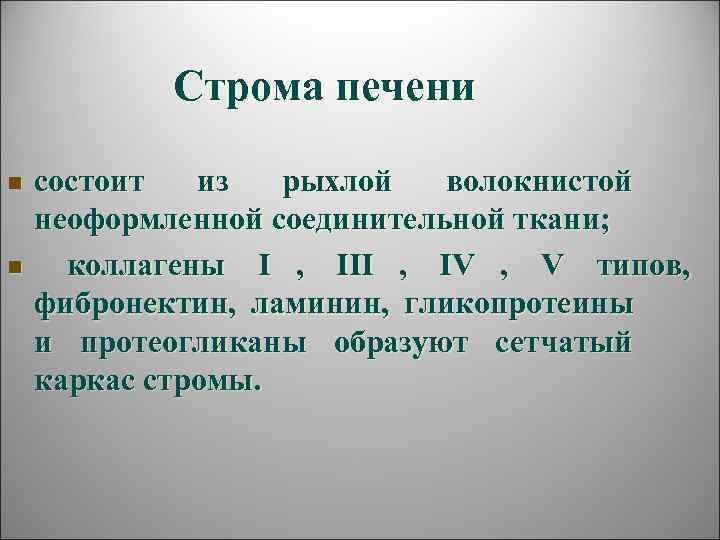 Строма печени

состоит из рыхлой волокнистой неоформленной соединительной ткани;

коллагены I , III , IV , V типов, фибронектин, ламинин, гликопротеины и протеогликаны образуют сетчатый каркас стромы.